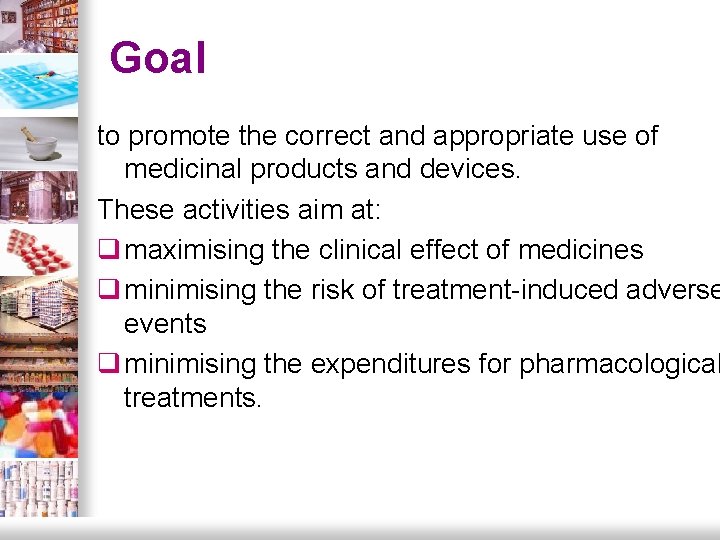 Goal

to promote the correct and appropriate use of medicinal products and devices.

These activities aim at:

❑ maximising the clinical effect of medicines

❑ minimising the risk of treatment-induced adverse events

❑ minimising the expenditures for pharmacological treatments.